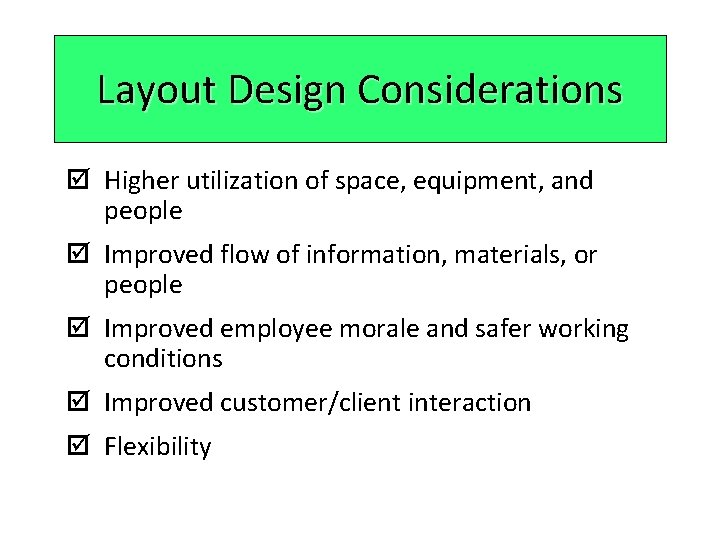 Layout Design Considerations

☑ Higher utilization of space, equipment, and people

☑ Improved flow of information, materials, or people

☑ Improved employee morale and safer working conditions

☑ Improved customer/client interaction

☑ Flexibility